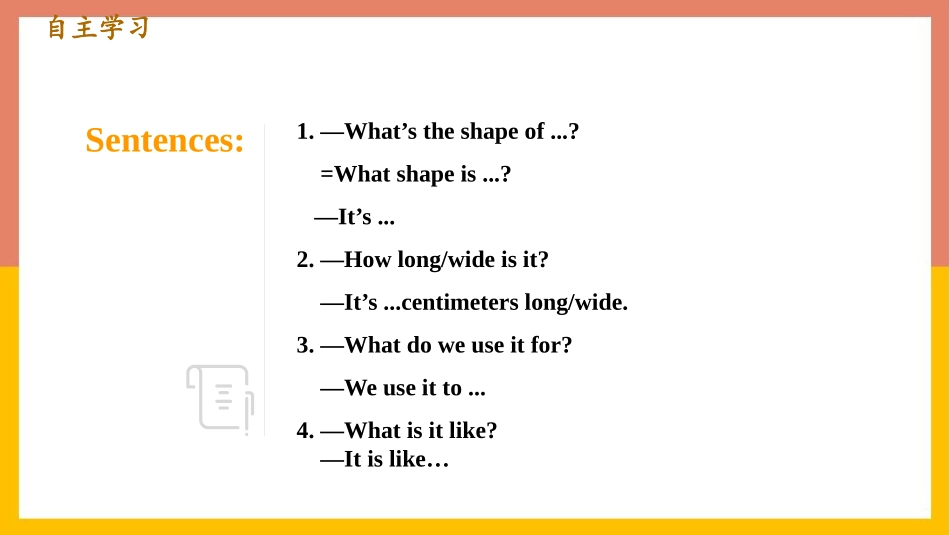 自主学习

Sentences:

1. —What’s the shape of ...?

=What shape is ...?

—It’s ...

2. —How long/wide is it?

—It’s ...centimeters long/wide.

3. —What do we use it for?

—We use it to ...

4. —What is it like?
—It is like…